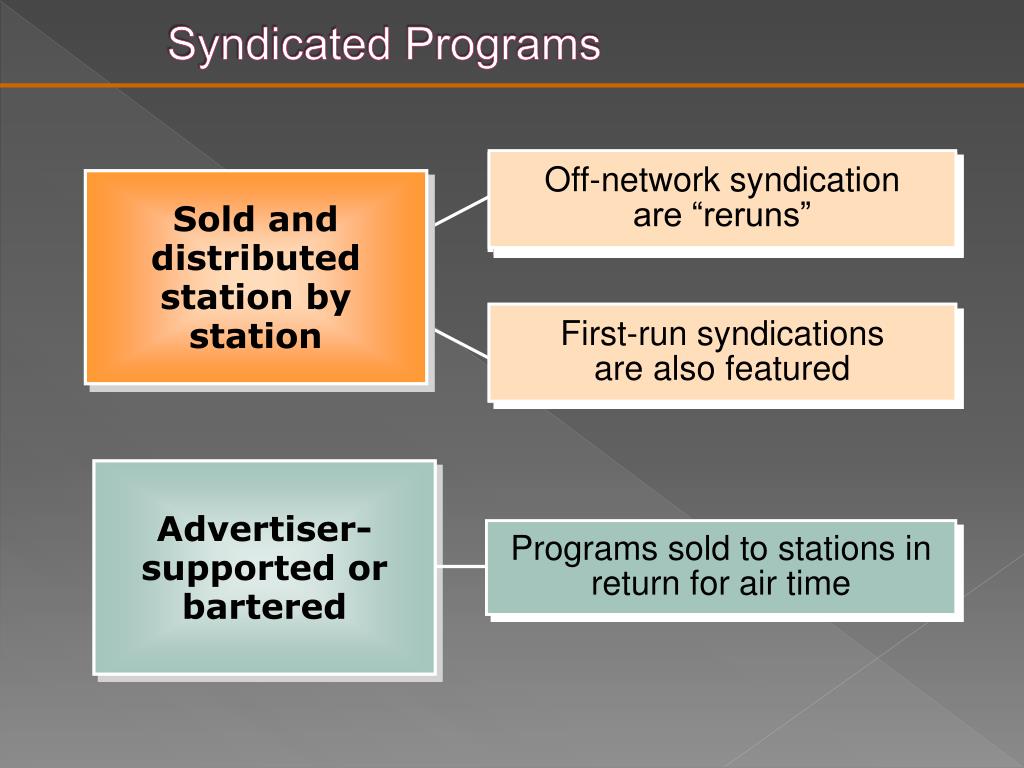 Syndicated Programs

Sold and distributed station by station

Off-network syndication are “reruns”

First-run syndications are also featured

Advertiser-supported or bartered

Programs sold to stations in return for air time